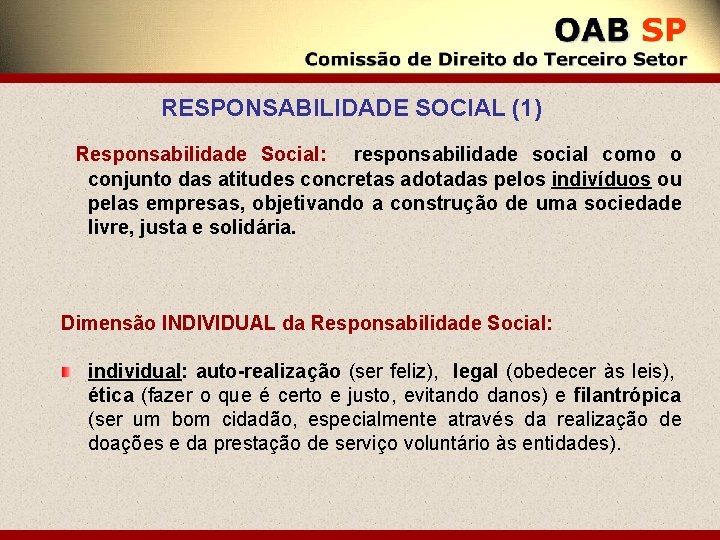 OAB SP
Comissão de Direito do Terceiro Setor

RESPONSABILIDADE SOCIAL (1)

Responsabilidade Social: responsabilidade social como o conjunto das atitudes concretas adotadas pelos indivíduos ou pelas empresas, objetivando a construção de uma sociedade livre, justa e solidária.

Dimensão INDIVIDUAL da Responsabilidade Social:

individual: auto-realização (ser feliz), legal (obedecer às leis), ética (fazer o que é certo e justo, evitando danos) e filantrópica (ser um bom cidadão, especialmente através da realização de doações e da prestação de serviço voluntário às entidades).